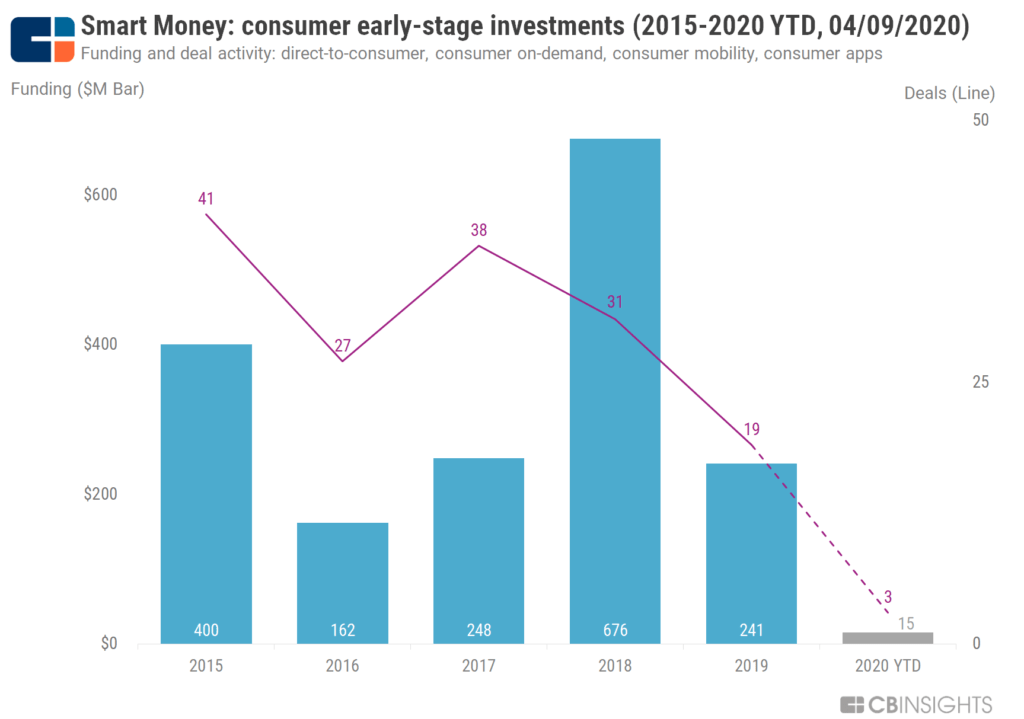 Smart Money: consumer early-stage investments (2015-2020 YTD, 04/09/2020)
Funding and deal activity: direct-to-consumer, consumer on-demand, consumer mobility, consumer apps

Funding ($M Bar)
Deals (Line)

$600
$400
$200
$0

50
25
0

41
27
38
31
19
3

400
162
248
676
241
15

2015
2016
2017
2018
2019
2020 YTD

CBINSIGHTS